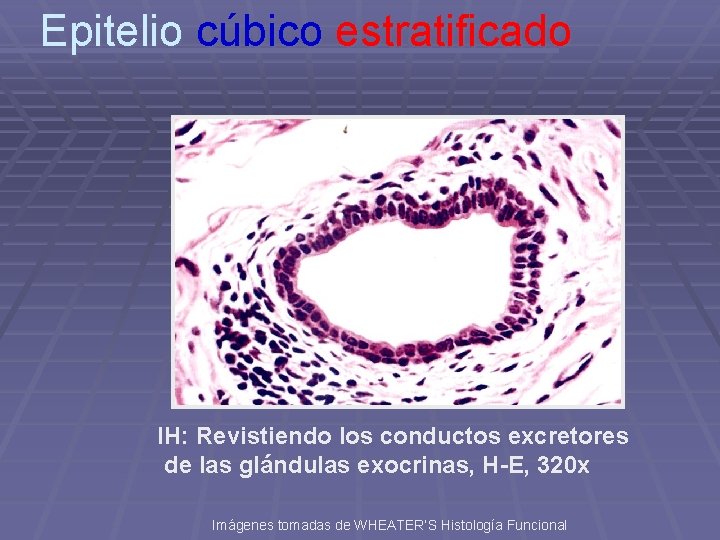 Epitelio cúbico estratificado

IH: Revistiendo los conductos excretores de las glándulas exocrinas, H-E, 320x

Imágenes tomadas de WHEATER'S Histología Funcional